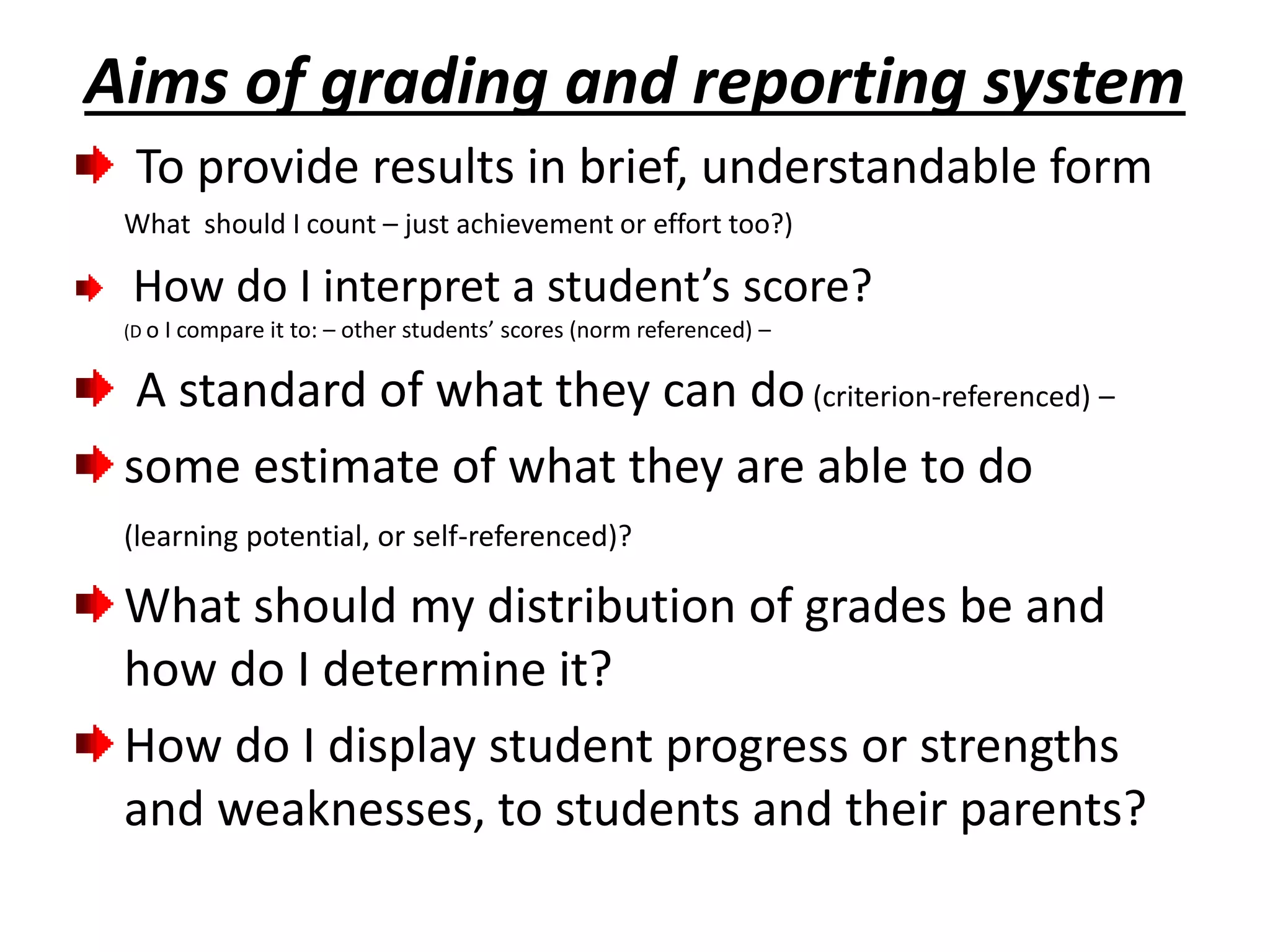 Aims of grading and reporting system

To provide results in brief, understandable form

What should I count – just achievement or effort too?)

How do I interpret a student’s score?

(D o I compare it to: – other students’ scores (norm referenced) –

A standard of what they can do (criterion-referenced) –

some estimate of what they are able to do

(learning potential, or self-referenced)?

What should my distribution of grades be and how do I determine it?

How do I display student progress or strengths and weaknesses, to students and their parents?